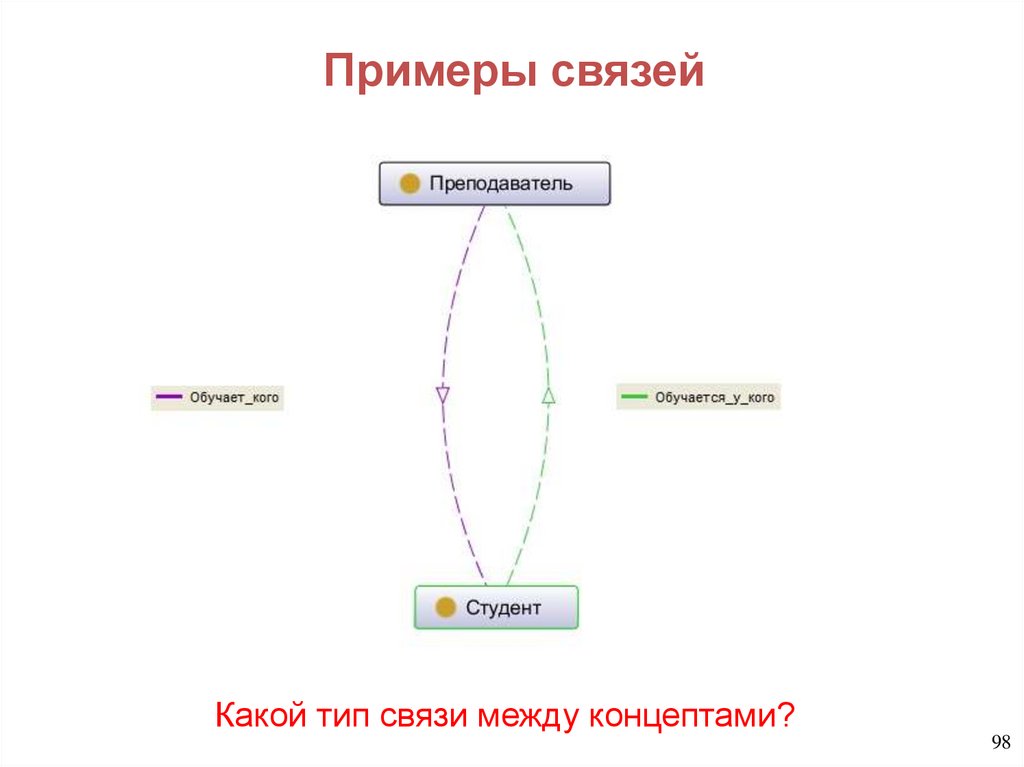 Примеры связей

Преподаватель

Обучает_кого

Обучается_у_кого

Студент

Какой тип связи между концептами?

98